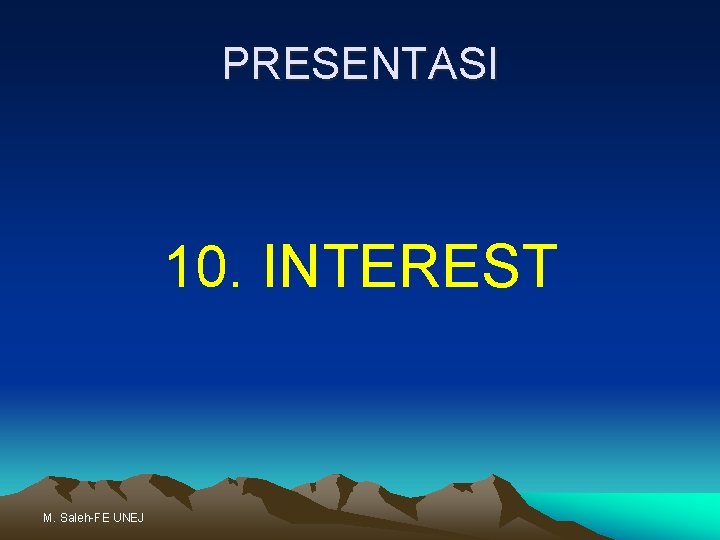 PRESENTASI

10. INTEREST

M. Saleh-FE UNEJ